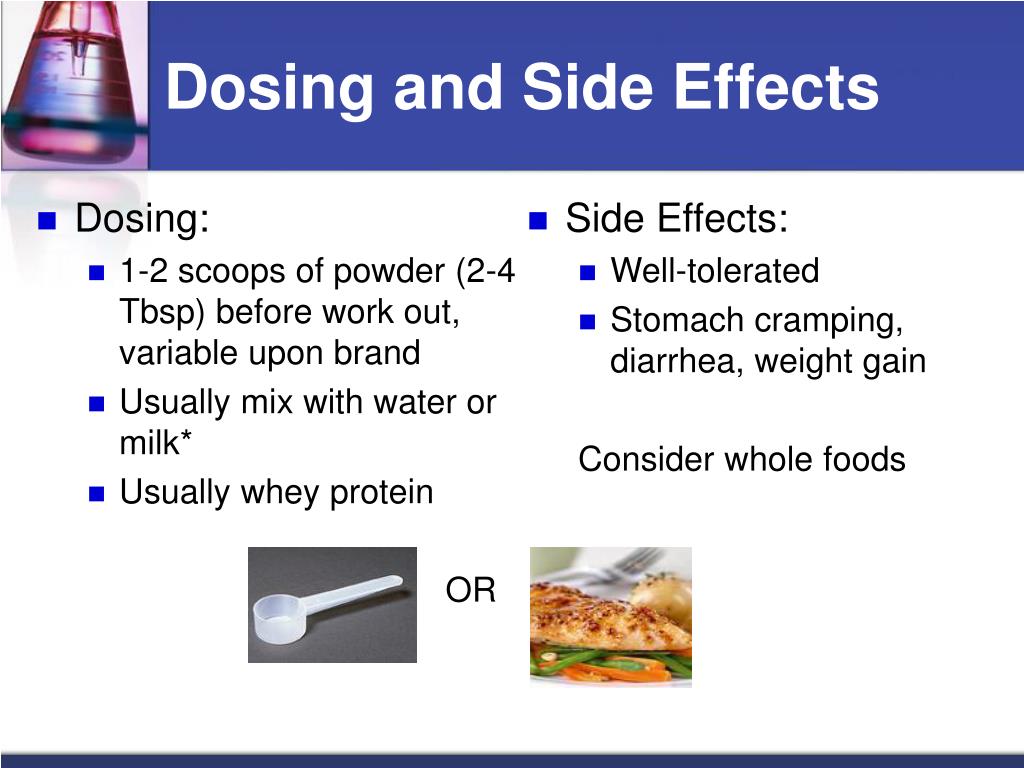 Dosing and Side Effects

Dosing:
1-2 scoops of powder (2-4 Tbsp) before work out, variable upon brand
Usually mix with water or milk*
Usually whey protein

Side Effects:
Well-tolerated
Stomach cramping, diarrhea, weight gain

Consider whole foods

OR